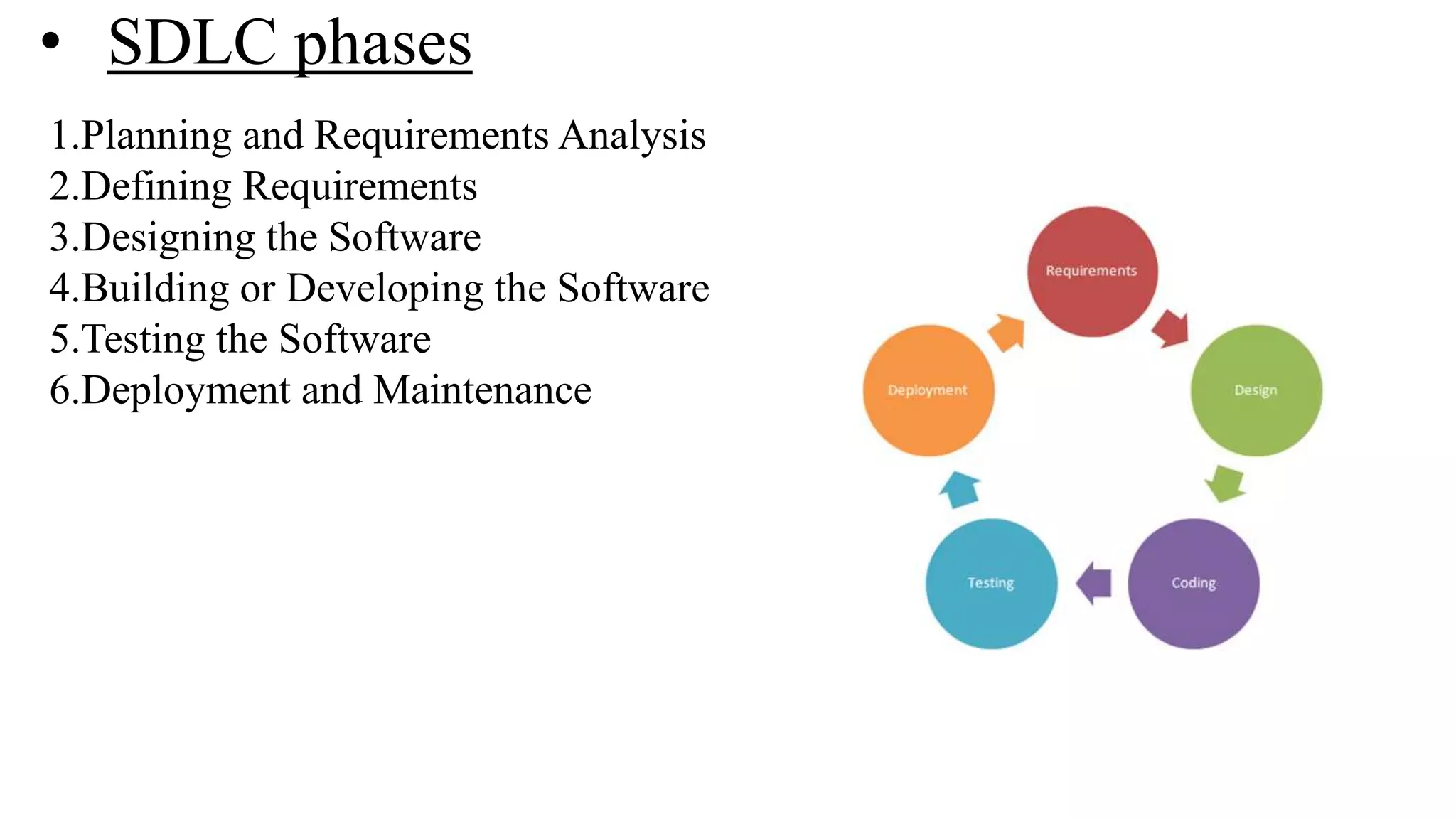 • SDLC phases

1.Planning and Requirements Analysis
2.Defining Requirements
3.Designing the Software
4.Building or Developing the Software
5.Testing the Software
6.Deployment and Maintenance

Requirements
Design
Coding
Testing
Deployment